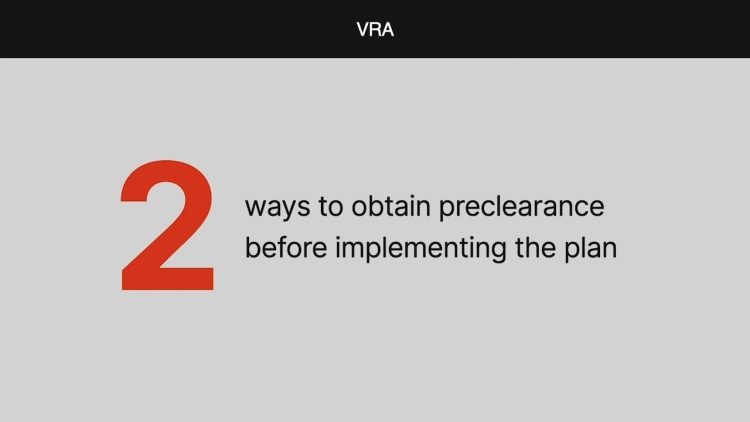 VRA

2

ways to obtain preclearance before implementing the plan